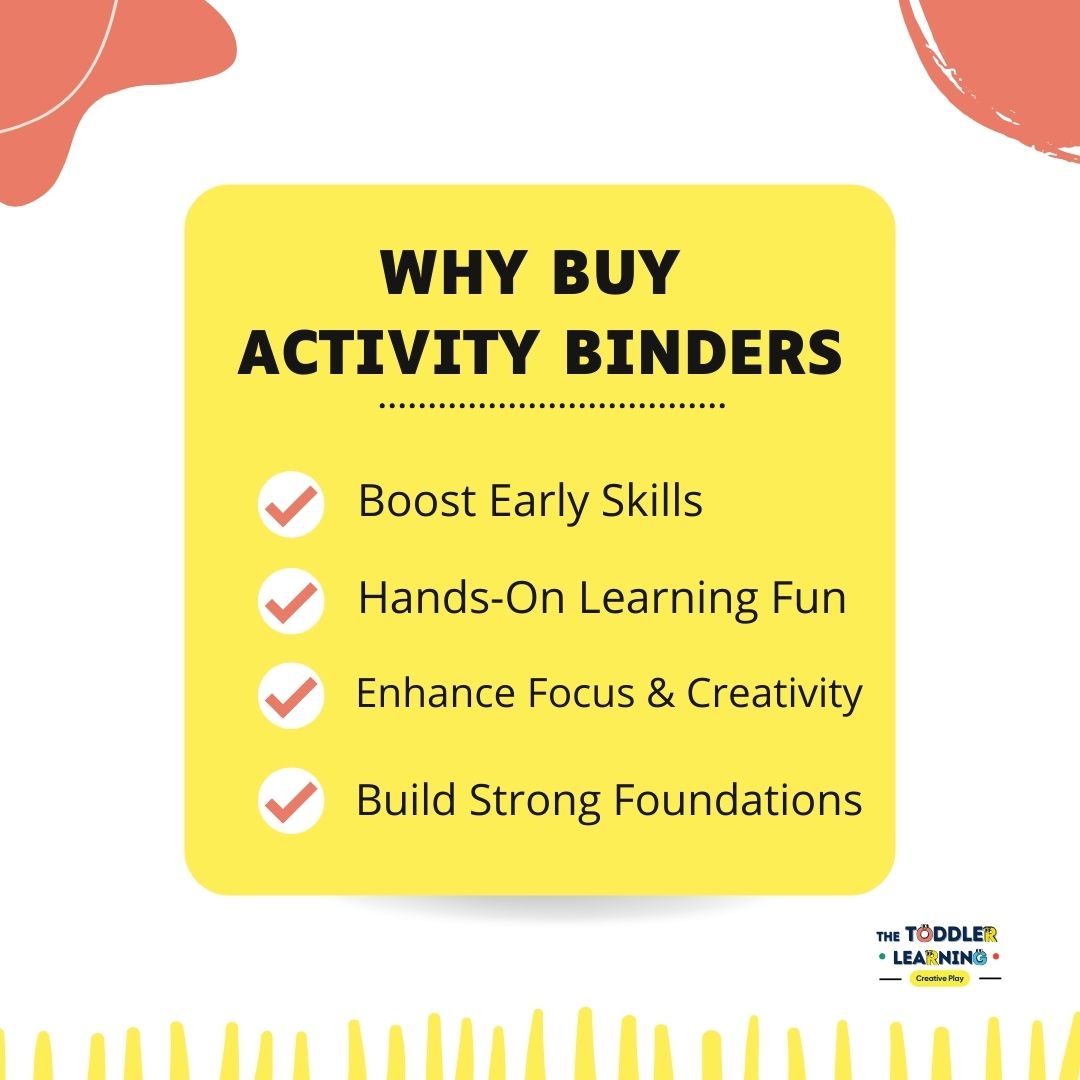 WHY BUY ACTIVITY BINDERS

Boost Early Skills

Hands-On Learning Fun

Enhance Focus & Creativity

Build Strong Foundations

THE TODDLER LEARNING
Creative Play